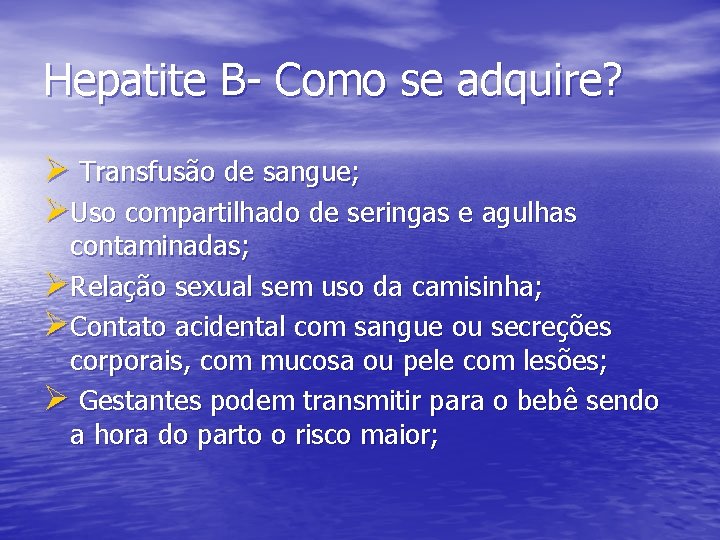 Hepatite B- Como se adquire?

➢ Transfusão de sangue;

➢ Uso compartilhado de seringas e agulhas contaminadas;

➢ Relação sexual sem uso da camisinha;

➢ Contato acidental com sangue ou secreções corporais, com mucosa ou pele com lesões;

➢ Gestantes podem transmitir para o bebê sendo a hora do parto o risco maior;